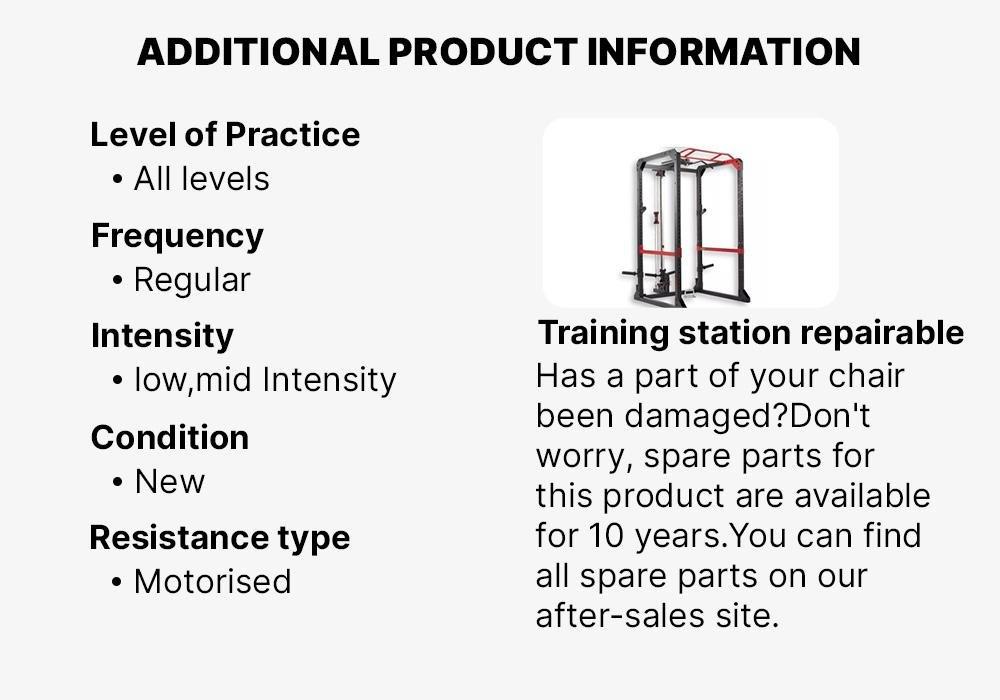 ADDITIONAL PRODUCT INFORMATION

Level of Practice
• All levels

Frequency
• Regular

Intensity
• low,mid Intensity

Condition
• New

Resistance type
• Motorised

Training station repairable
Has a part of your chair been damaged?Don't worry, spare parts for this product are available for 10 years.You can find all spare parts on our after-sales site.